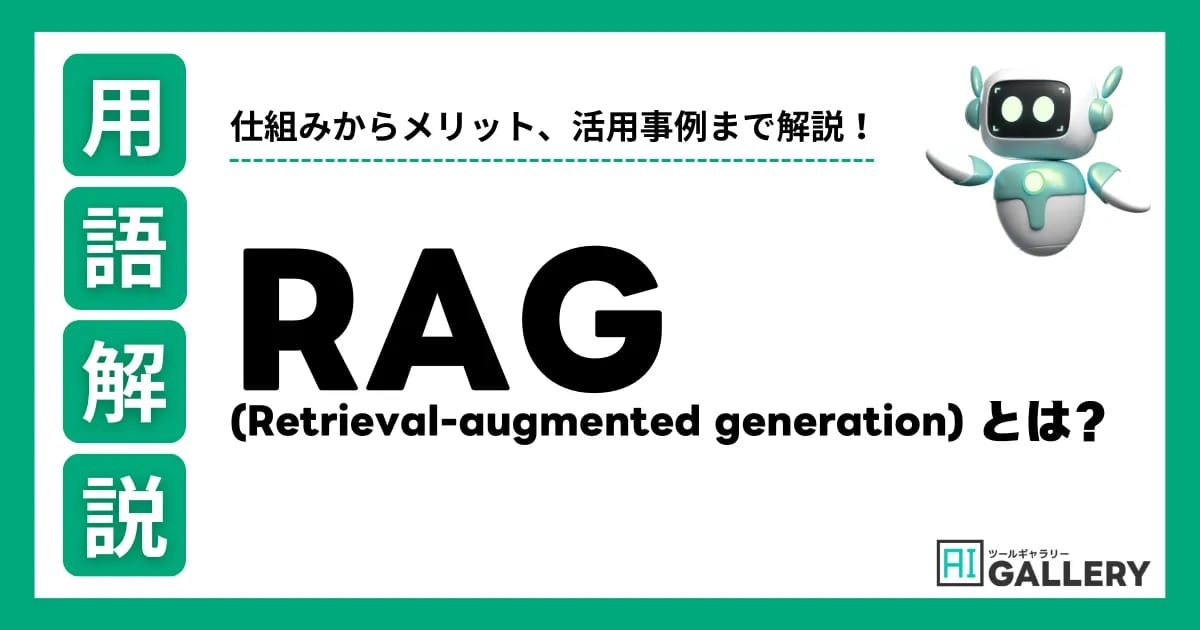 用語解説

仕組みからメリット、活用事例まで解説！

RAG
(Retrieval-augmented generation) とは?

AI ツールギャラリー GALLERY